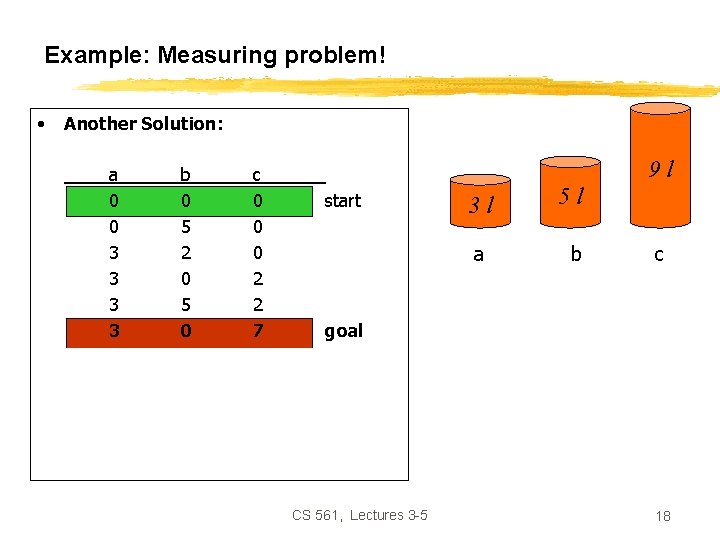 Example: Measuring problem!

• Another Solution:

| a | b | c | |
|---|---|---|---|
| 0 | 0 | 0 | start |
| 0 | 5 | 0 | |
| 3 | 2 | 0 | |
| 3 | 0 | 2 | |
| 3 | 5 | 2 | |
| 3 | 0 | 7 | goal |

3 l
5 l
9 l
a
b
c

CS 561, Lectures 3-5

18